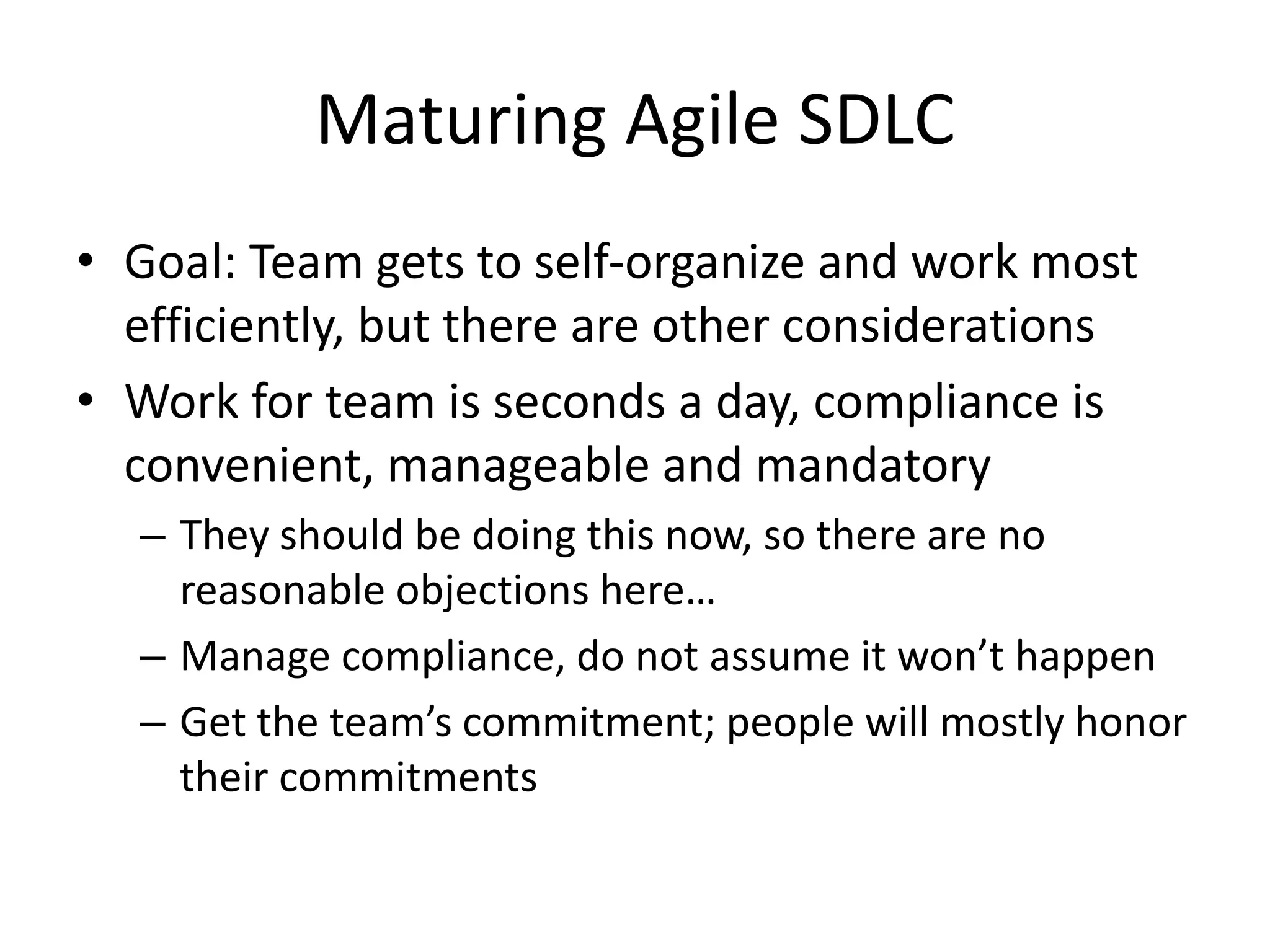 Maturing Agile SDLC

• Goal: Team gets to self-organize and work most efficiently, but there are other considerations
• Work for team is seconds a day, compliance is convenient, manageable and mandatory
– They should be doing this now, so there are no reasonable objections here…
– Manage compliance, do not assume it won’t happen
– Get the team’s commitment; people will mostly honor their commitments